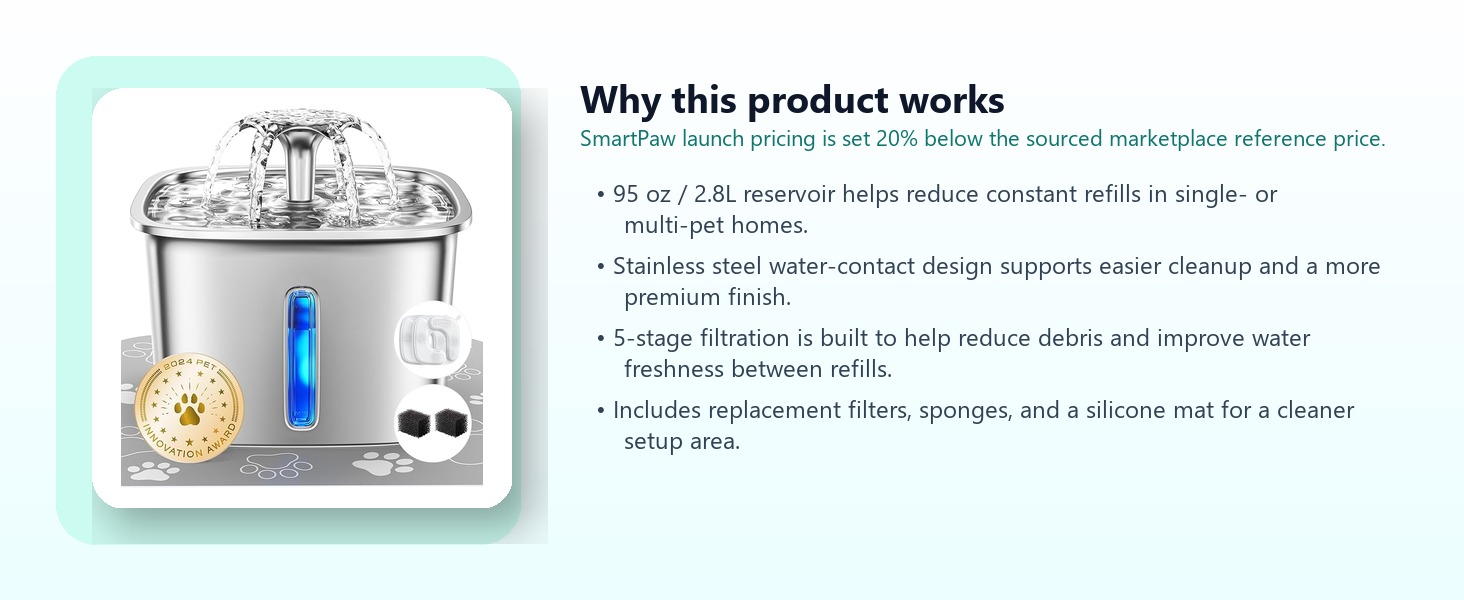 2024 PET
INNOVATION AWARD

Why this product works

SmartPaw launch pricing is set 20% below the sourced marketplace reference price.

• 95 oz / 2.8L reservoir helps reduce constant refills in single- or multi-pet homes.

• Stainless steel water-contact design supports easier cleanup and a more premium finish.

• 5-stage filtration is built to help reduce debris and improve water freshness between refills.

• Includes replacement filters, sponges, and a silicone mat for a cleaner setup area.